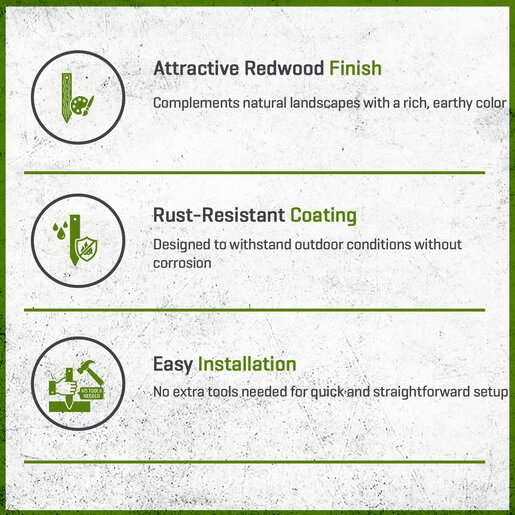 Attractive Redwood Finish

Complements natural landscapes with a rich, earthy color

Rust-Resistant Coating

Designed to withstand outdoor conditions without corrosion

NO TOOLS NEEDED

Easy Installation

No extra tools needed for quick and straightforward setup